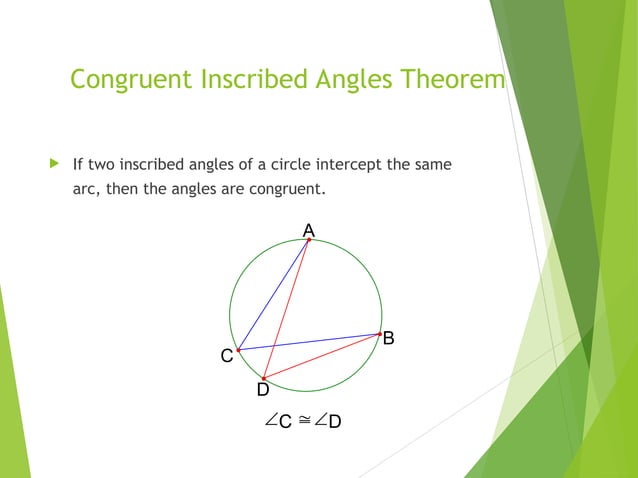 Congruent Inscribed Angles Theorem

If two inscribed angles of a circle intercept the same arc, then the angles are congruent.

A

B

C

D

$\angle C \cong \angle D$